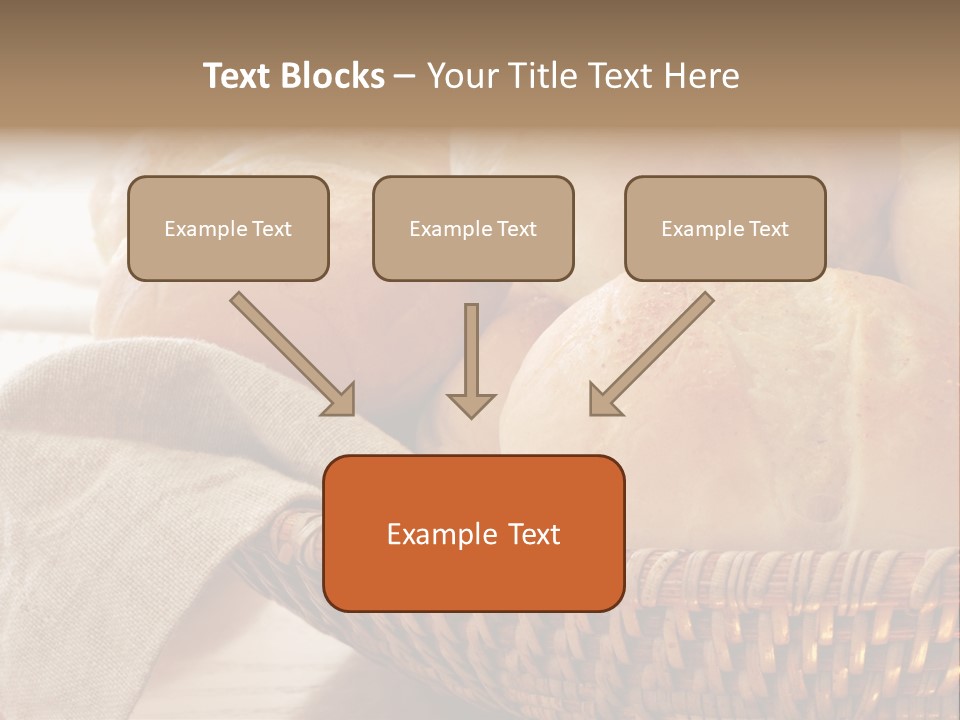 Text Blocks – Your Title Text Here

Example Text

Example Text

Example Text

Example Text